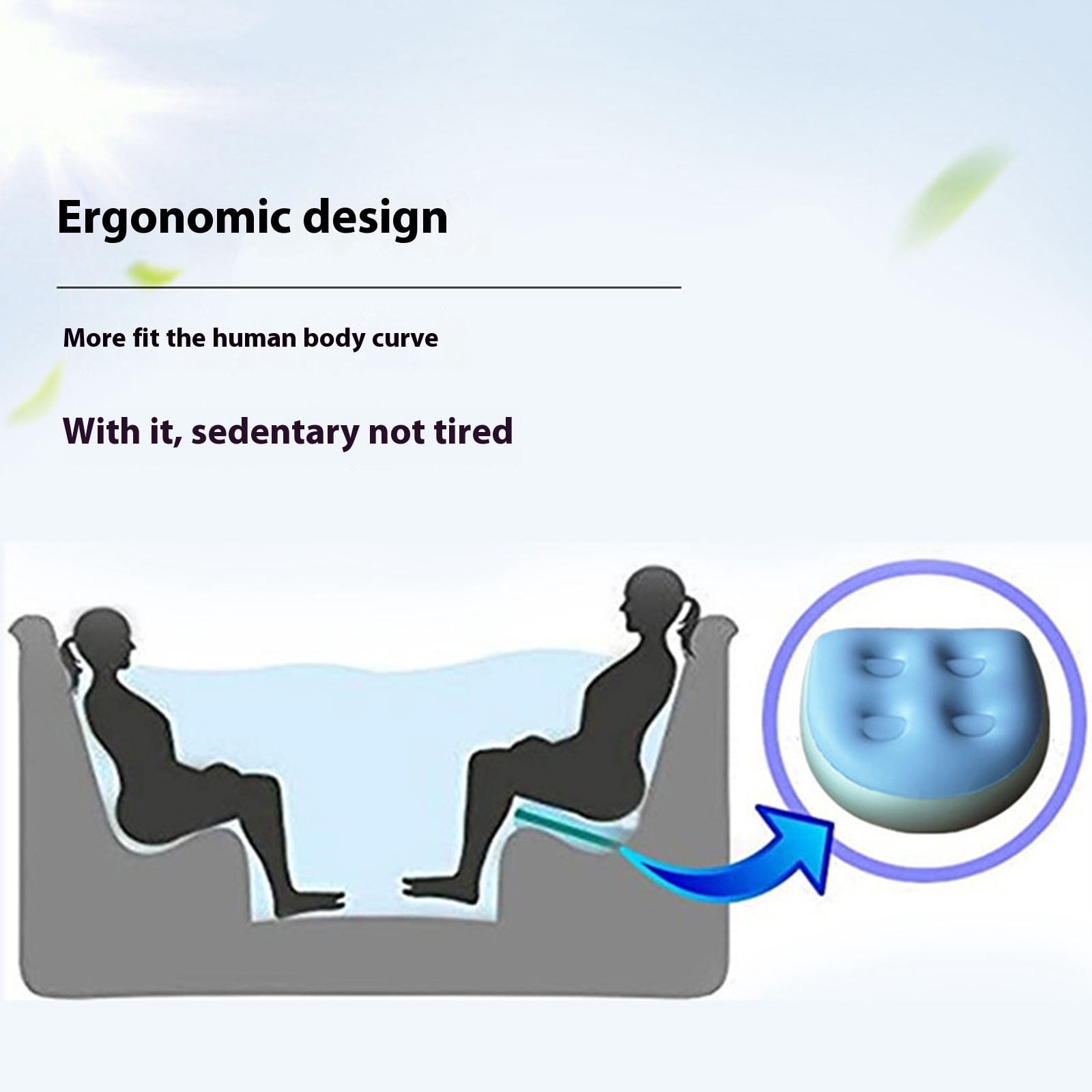 Ergonomic design

More fit the human body curve

With it, sedentary not tired